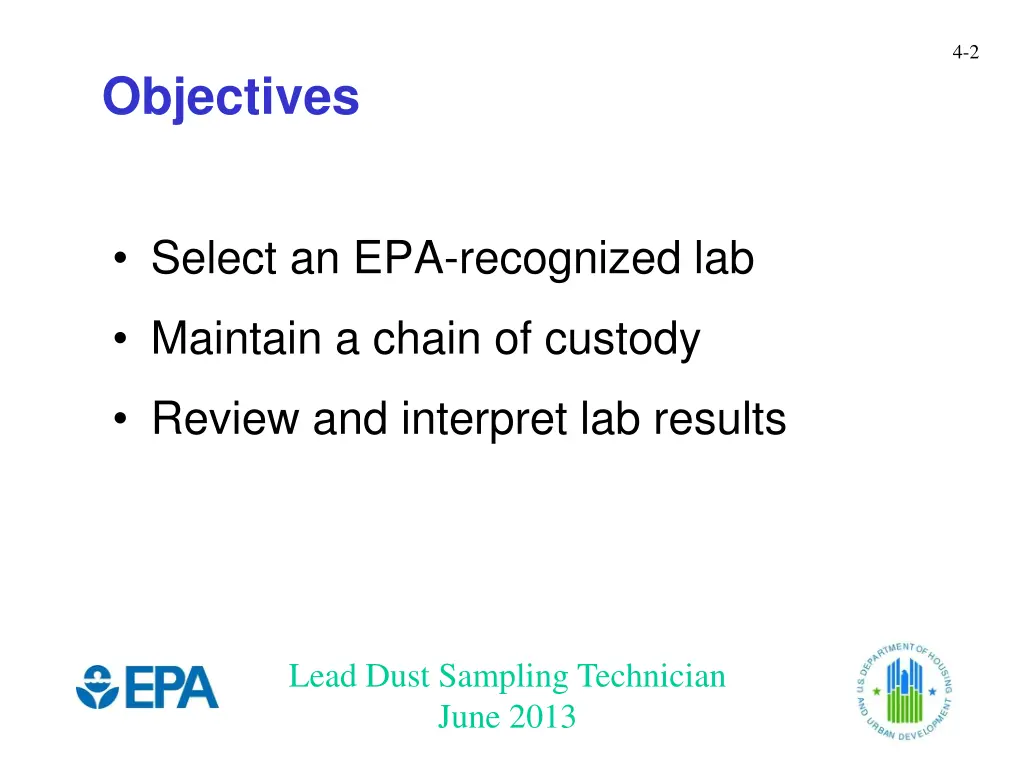 4-2

Objectives

• Select an EPA-recognized lab
• Maintain a chain of custody
• Review and interpret lab results

EPA

Lead Dust Sampling Technician
June 2013

U.S. DEPARTMENT OF HOUSING AND URBAN DEVELOPMENT